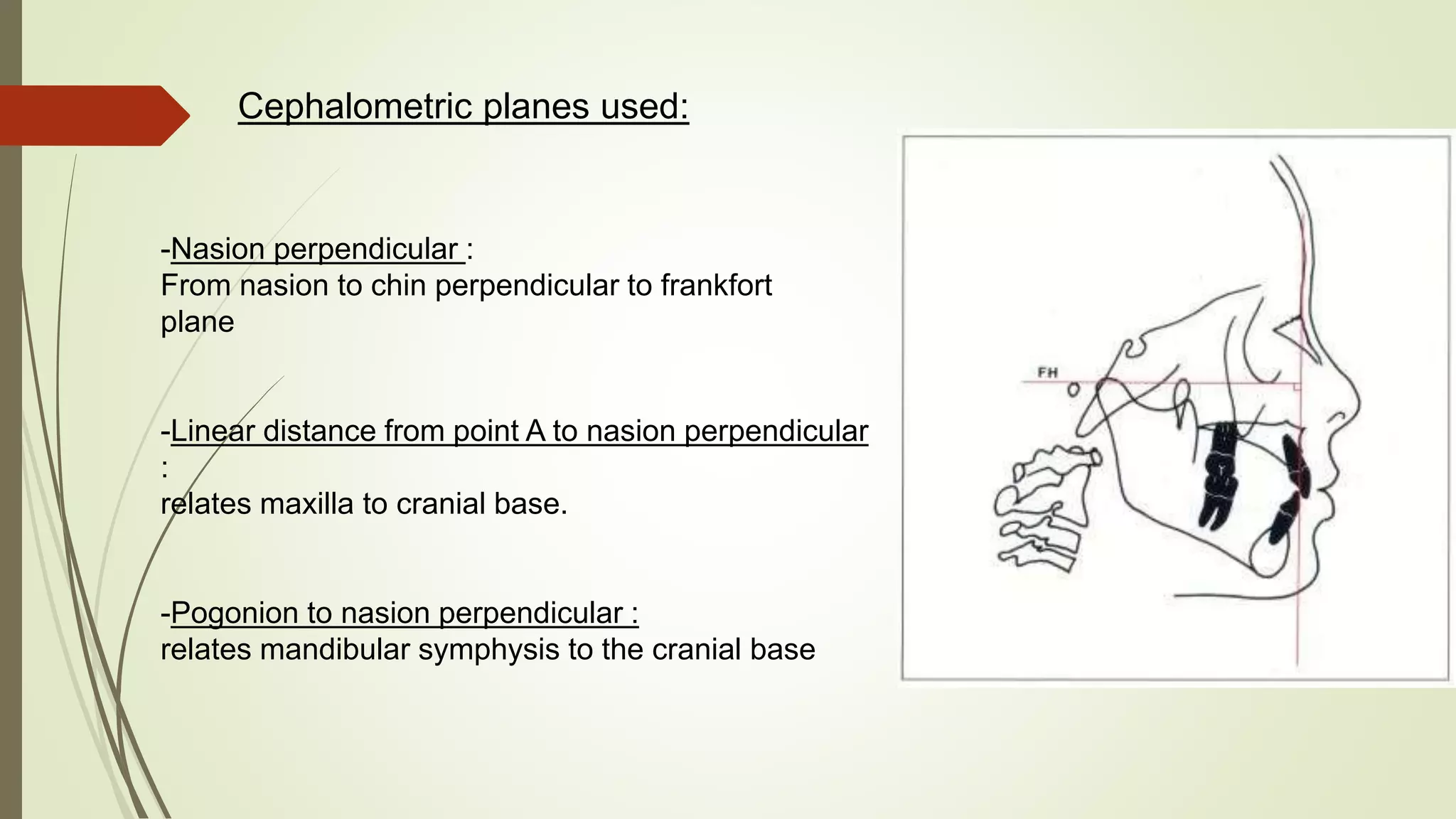 Cephalometric planes used:

-Nasion perpendicular :
From nasion to chin perpendicular to frankfort plane

-Linear distance from point A to nasion perpendicular :
relates maxilla to cranial base.

-Pogonion to nasion perpendicular :
relates mandibular symphysis to the cranial base

FH